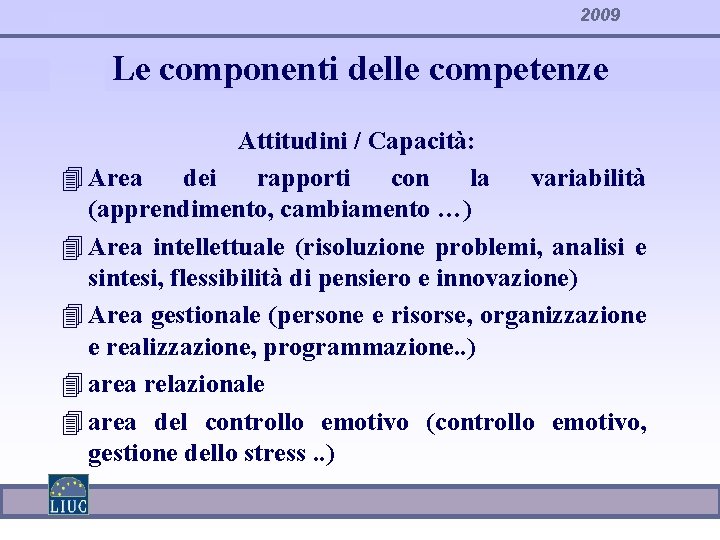 2009

Le componenti delle competenze

Attitudini / Capacità:

Area dei rapporti con la variabilità (apprendimento, cambiamento …)

Area intellettuale (risoluzione problemi, analisi e sintesi, flessibilità di pensiero e innovazione)

Area gestionale (persone e risorse, organizzazione e realizzazione, programmazione..)

area relazionale

area del controllo emotivo (controllo emotivo, gestione dello stress ..)

LIUC